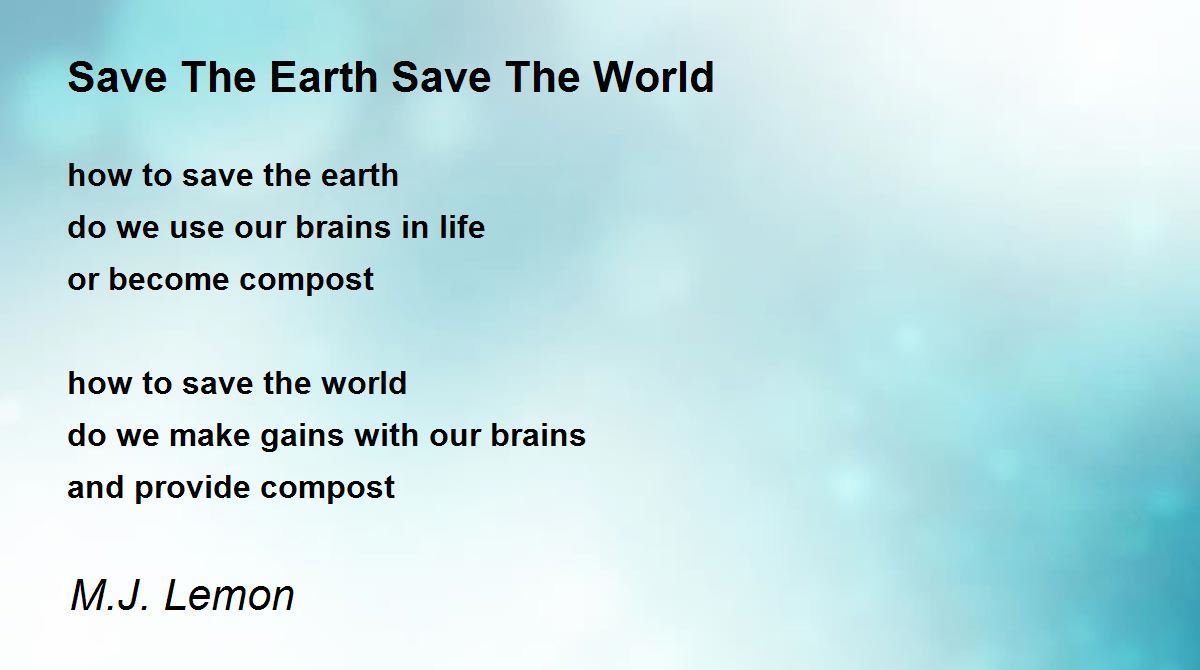 Save The Earth Save The World

how to save the earth
do we use our brains in life
or become compost

how to save the world
do we make gains with our brains
and provide compost

M.J. Lemon